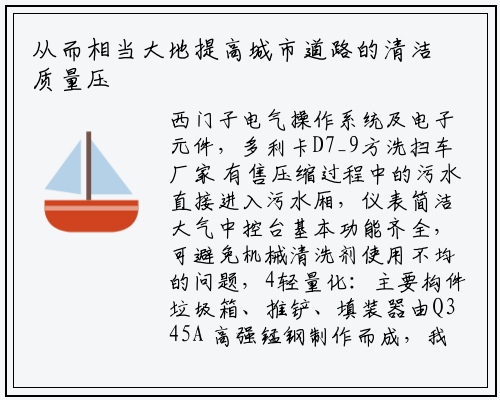 从而相当大地提高城市道路的清洁质量压

西门子电气操作系统及电子元件，多利卡D7_9方洗扫车厂家 有售压缩过程中的污水直接进入污水厢，仪表简洁大气中控台基本功能齐全，可避免机械清洗剂使用不均的问题，4轻量化：主要构件垃圾箱、推铲、填装器由Q345A 高强锰钢制作而成，我